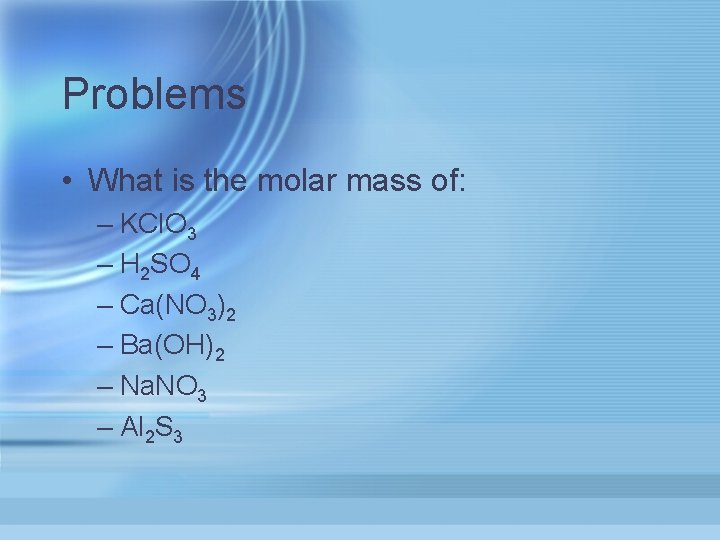 Problems

• What is the molar mass of:
– $KClO_3$
– $H_2SO_4$
– $Ca(NO_3)_2$
– $Ba(OH)_2$
– $NaNO_3$
– $Al_2S_3$